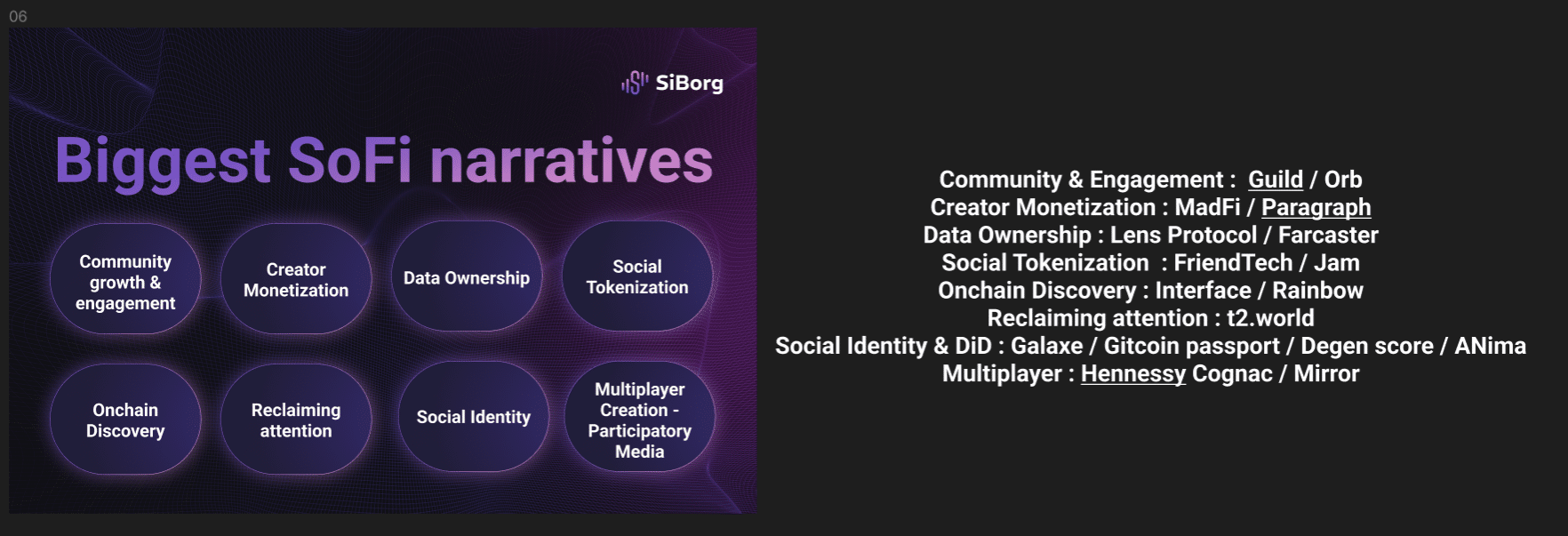 06

SiBorg

Biggest SoFi narratives

Community growth & engagement

Creator Monetization

Data Ownership

Social Tokenization

Onchain Discovery

Reclaiming attention

Social Identity

Multiplayer Creation - Participatory Media

Community & Engagement : Guild / Orb
Creator Monetization : MadFi / Paragraph
Data Ownership : Lens Protocol / Farcaster
Social Tokenization : FriendTech / Jam
Onchain Discovery : Interface / Rainbow
Reclaiming attention : t2.world
Social Identity & DiD : Galaxe / Gitcoin passport / Degen score / ANima
Multiplayer : Hennessy Cognac / Mirror